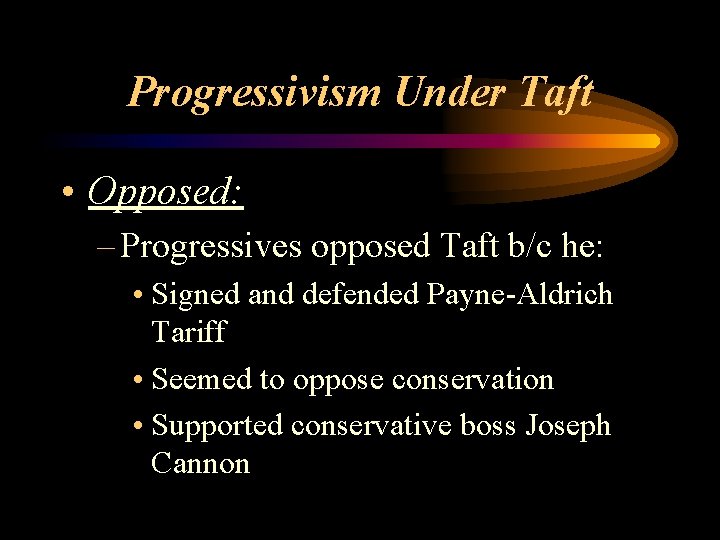 Progressivism Under Taft

• Opposed:
– Progressives opposed Taft b/c he:
• Signed and defended Payne-Aldrich Tariff
• Seemed to oppose conservation
• Supported conservative boss Joseph Cannon